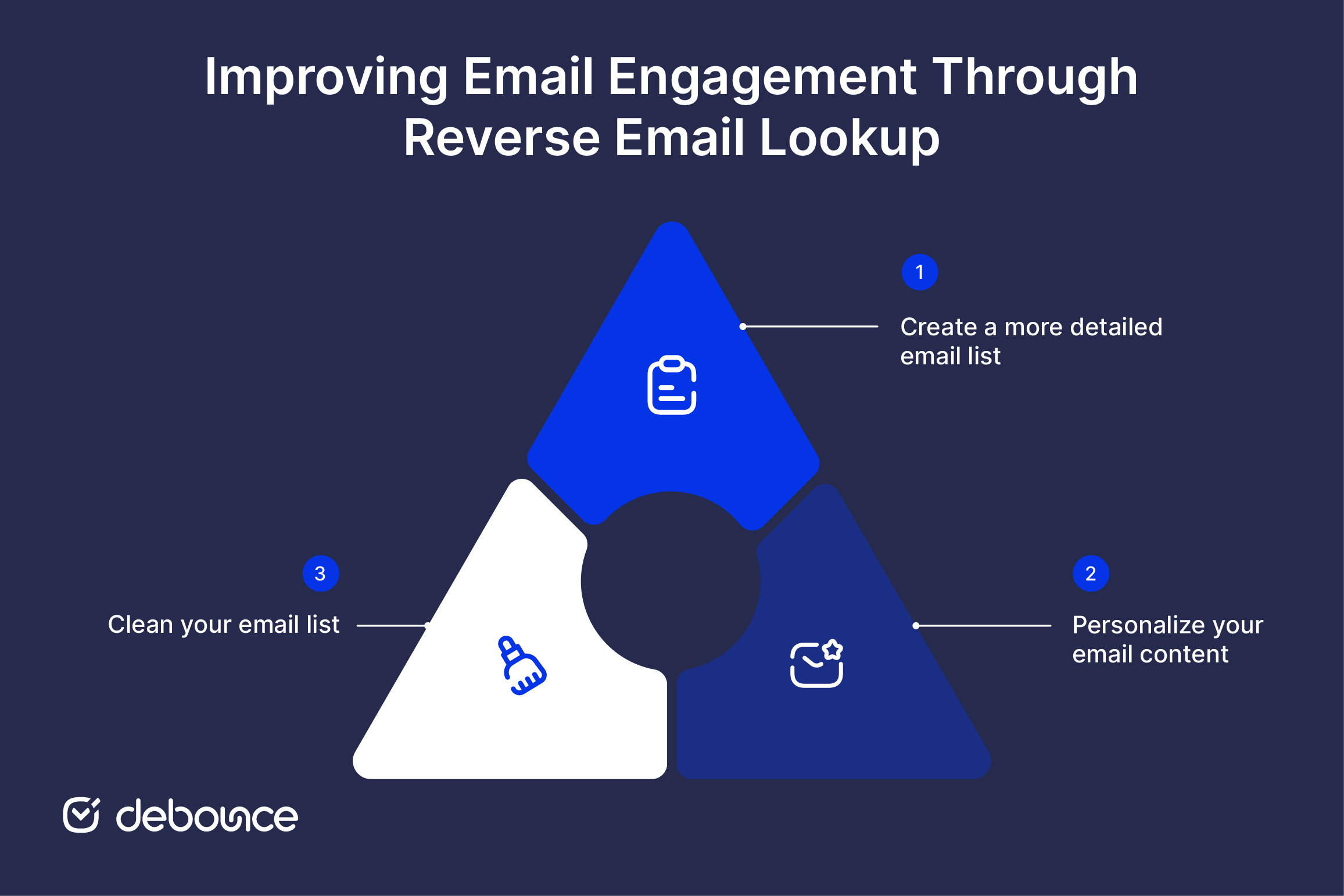 Improving Email Engagement Through Reverse Email Lookup

1

Create a more detailed email list

2

Personalize your email content

3

Clean your email list

debounce